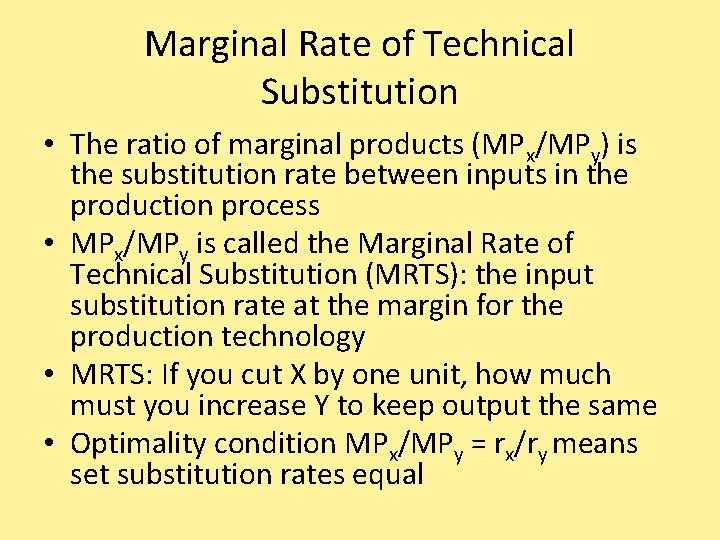 Marginal Rate of Technical Substitution

• The ratio of marginal products ($MP_x/MP_y$) is the substitution rate between inputs in the production process

• $MP_x/MP_y$ is called the Marginal Rate of Technical Substitution (MRTS): the input substitution rate at the margin for the production technology

• MRTS: If you cut X by one unit, how much must you increase Y to keep output the same

• Optimality condition $MP_x/MP_y = r_x/r_y$ means set substitution rates equal